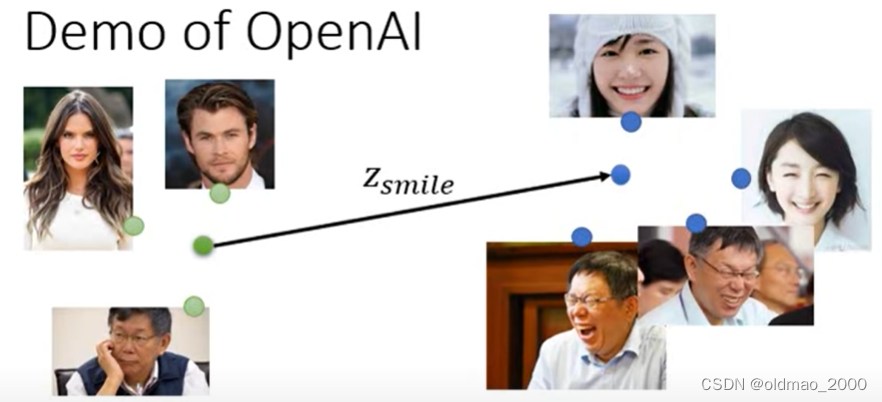 Demo of OpenAI

$z_{smile}$

CSDN @oldmao_2000